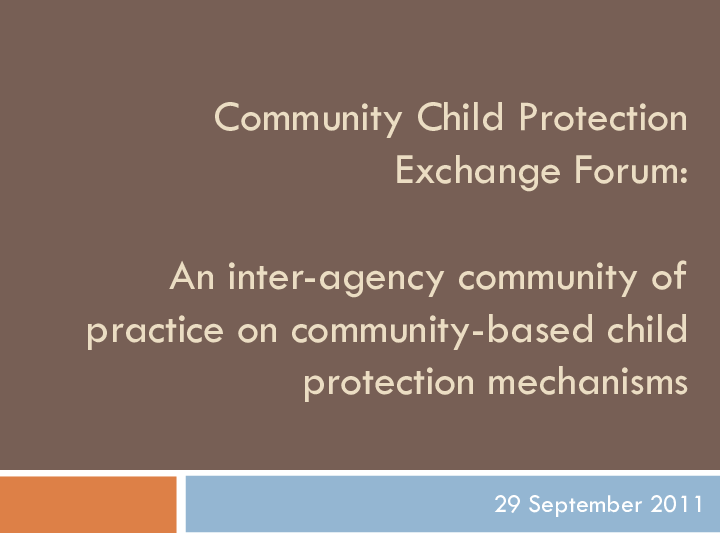 Community Child Protection Exchange Forum:

An inter-agency community of practice on community-based child protection mechanisms

29 September 2011